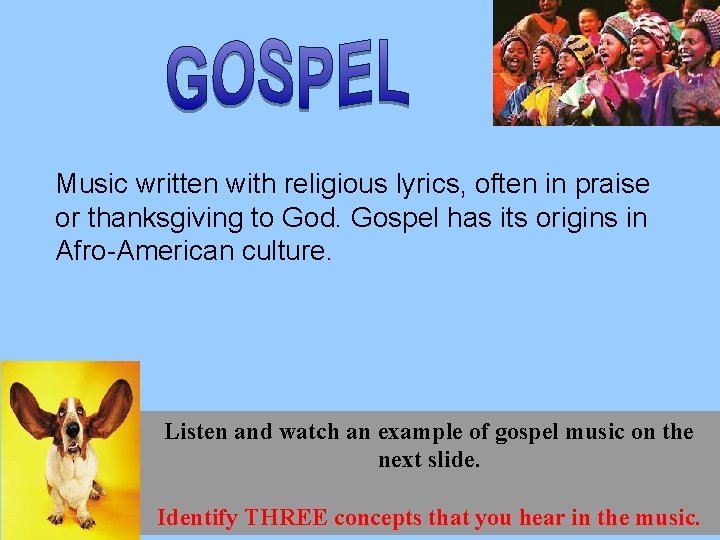 GOSPEL

Music written with religious lyrics, often in praise or thanksgiving to God. Gospel has its origins in Afro-American culture.

Listen and watch an example of gospel music on the next slide.

Identify THREE concepts that you hear in the music.